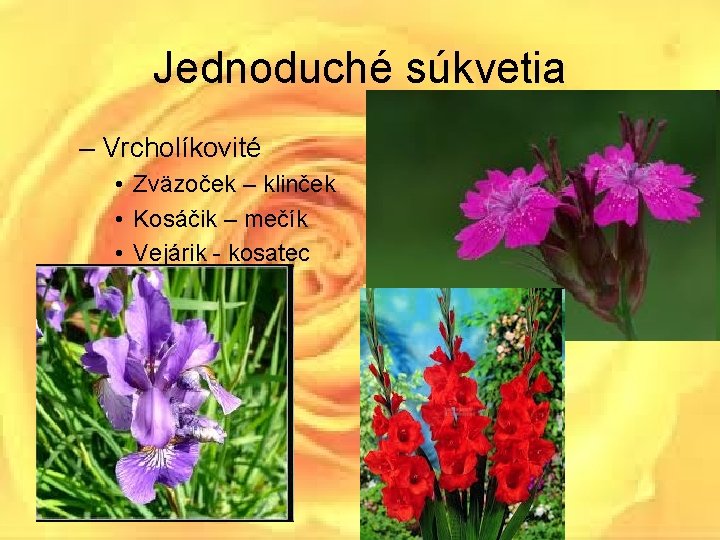 Jednoduché súkvetia

– Vrcholíkovité
• Zväzoček – klinček
• Kosáčik – mečík
• Vejárik - kosatec